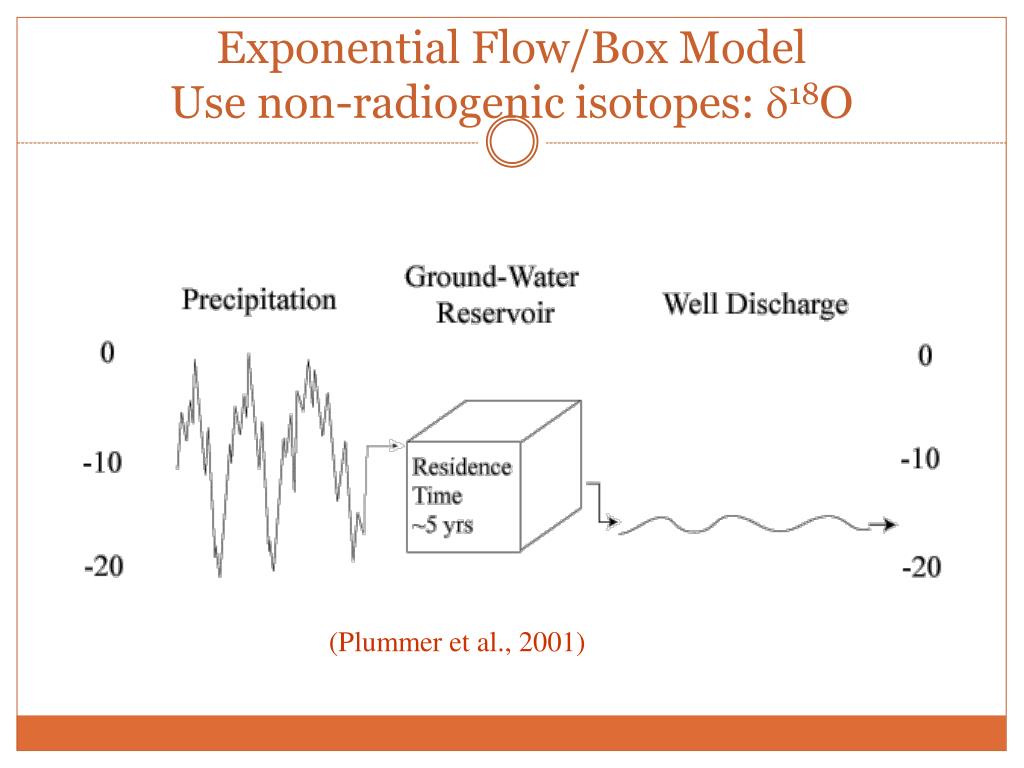 Exponential Flow/Box Model
Use non-radiogenic isotopes: $\delta^{18}O$

Precipitation

Ground-Water Reservoir

Well Discharge

0

-10

-20

Residence Time ~5 yrs

0

-10

-20

(Plummer et al., 2001)